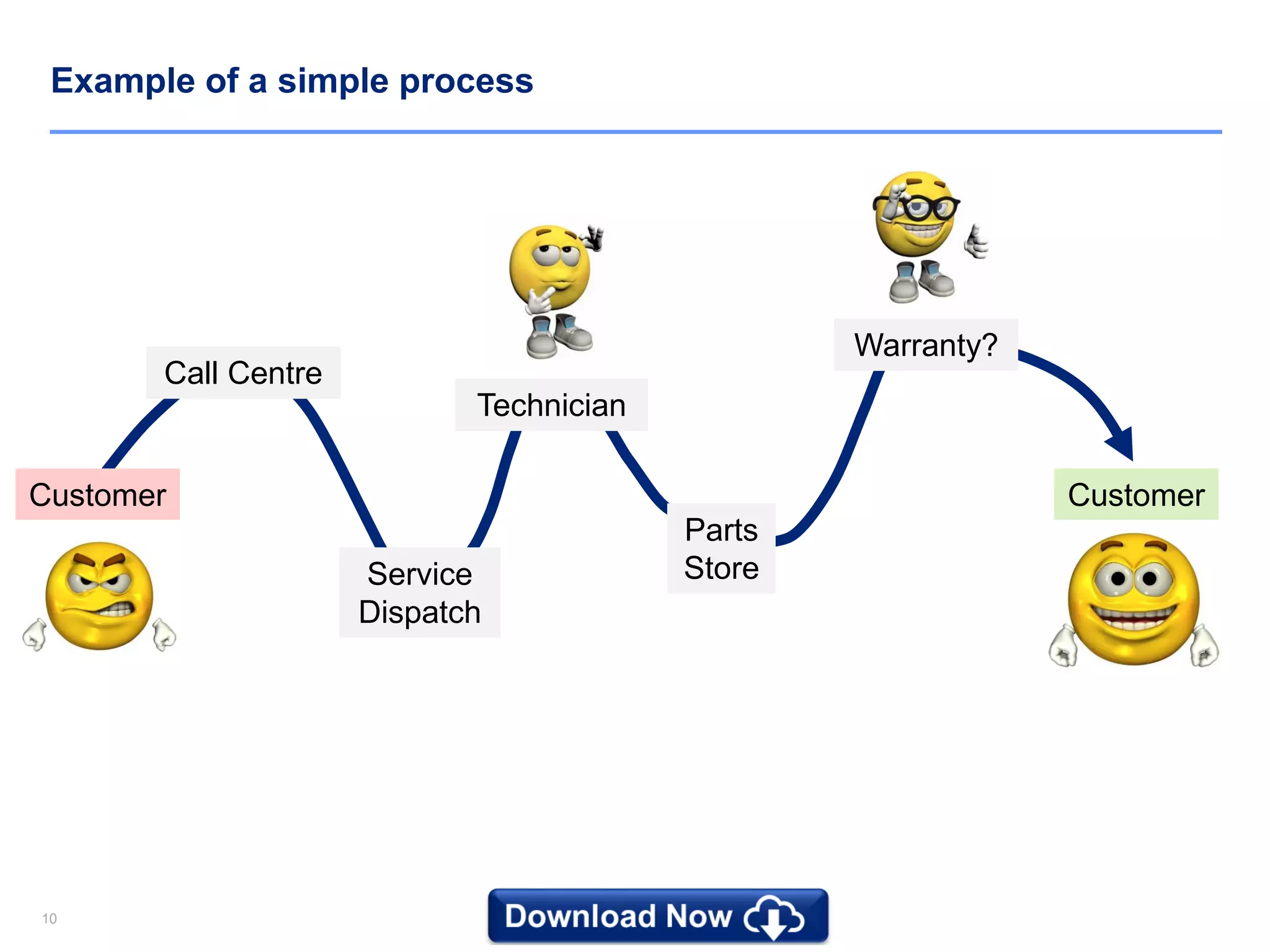 Example of a simple process

Customer

Call Centre

Service Dispatch

Technician

Parts Store

Warranty?

Customer

10

Download Now